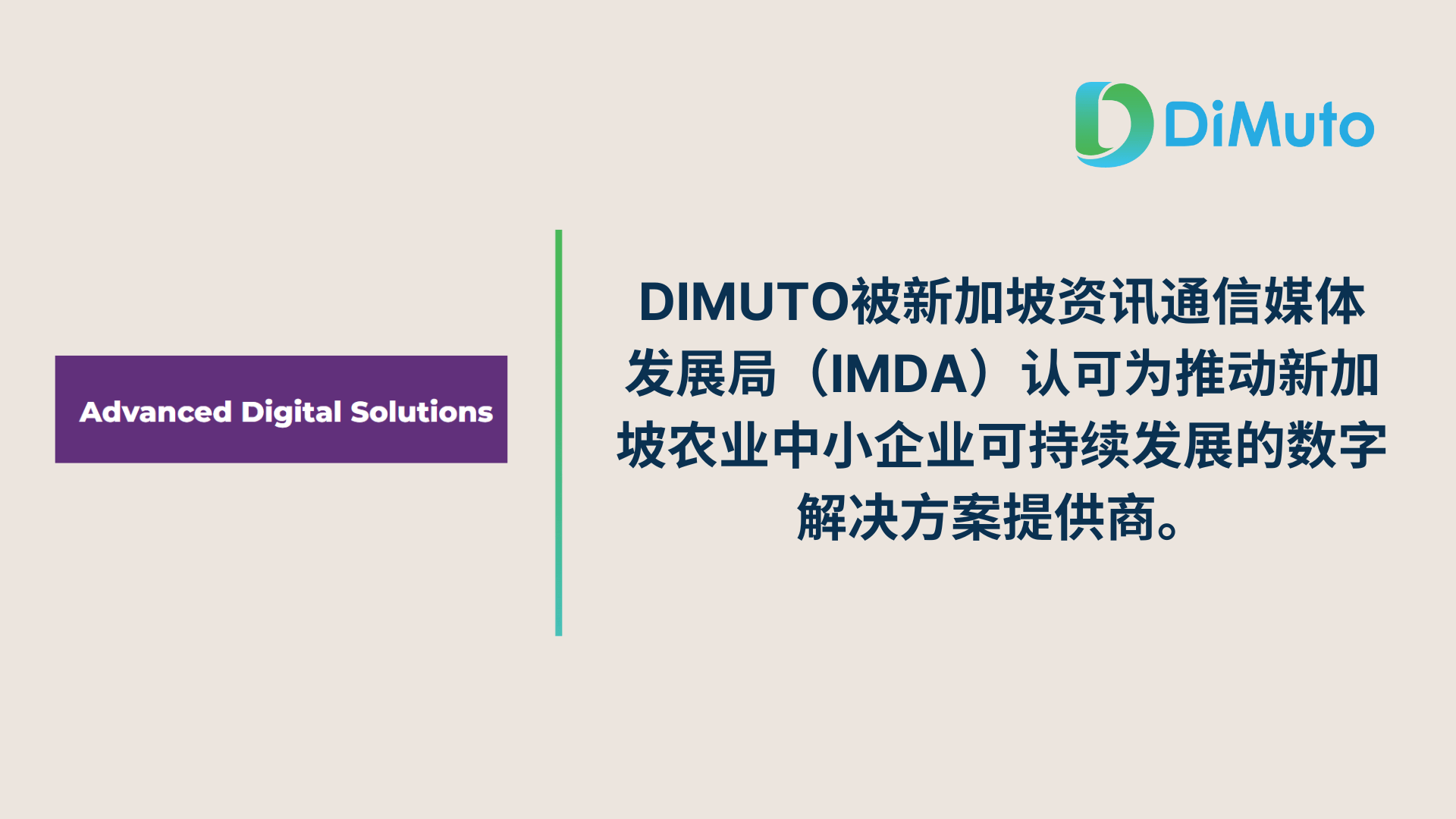 DiMuto

Advanced Digital Solutions

DIMUTO被新加坡资讯通信媒体发展局（IMDA）认可为推动新加坡农业中小企业可持续发展的数字解决方案提供商。